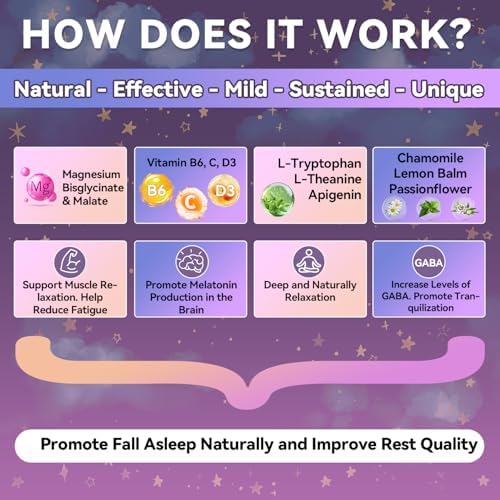 HOW DOES IT WORK?

Natural - Effective - Mild - Sustained - Unique

Mg Magnesium Bisglycinate & Malate

Vitamin B6, C, D3
B6 C D3

L-Tryptophan
L-Theanine
Apigenin

Chamomile
Lemon Balm
Passionflower

Support Muscle Relaxation. Help Reduce Fatigue

Promote Melatonin Production in the Brain

Deep and Naturally Relaxation

GABA
Increase Levels of GABA. Promote Tranquilization

Promote Fall Asleep Naturally and Improve Rest Quality